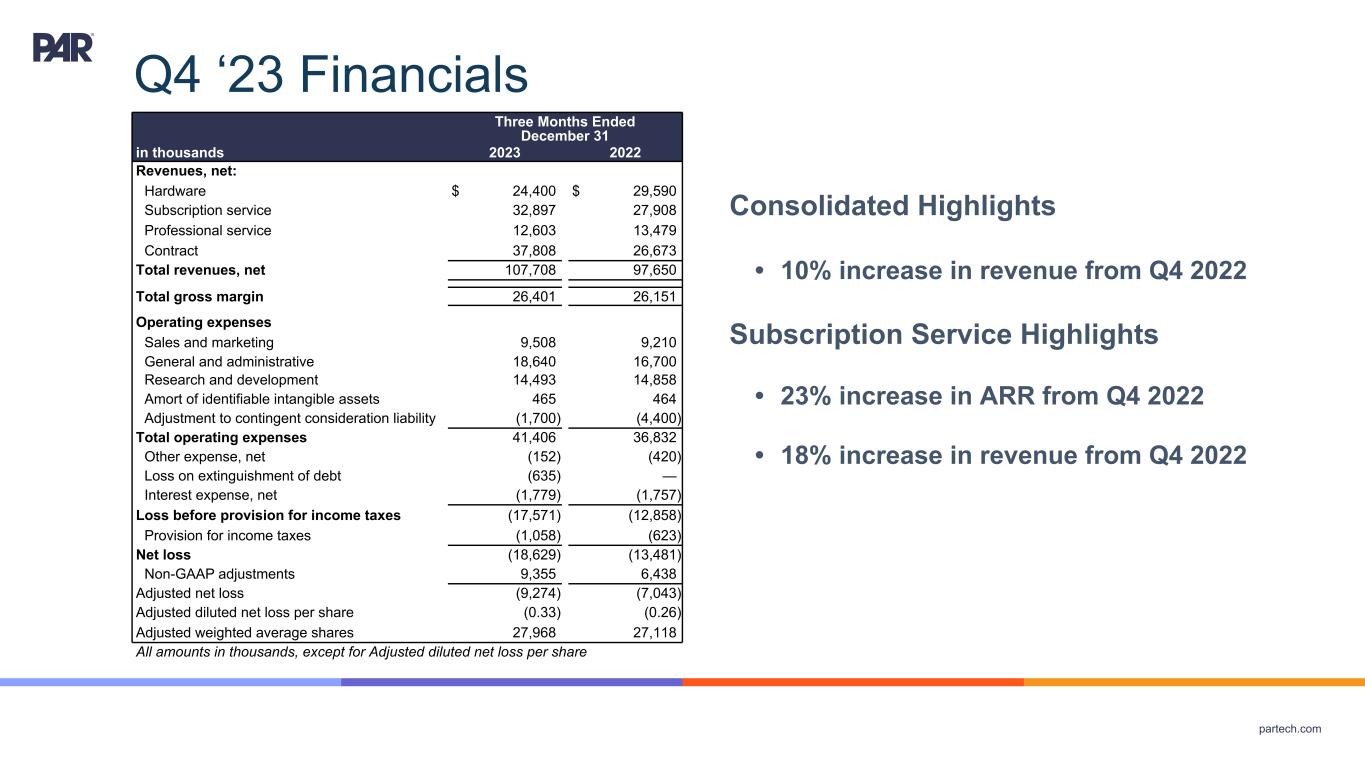 PAR

Q4 ‘23 Financials

| in thousands | Three Months Ended December 31 2023 | 2022 |
|---|---|---|
| Revenues, net: | | |
| Hardware | $ 24,400 | $ 29,590 |
| Subscription service | 32,897 | 27,908 |
| Professional service | 12,603 | 13,479 |
| Contract | 37,808 | 26,673 |
| Total revenues, net | 107,708 | 97,650 |
| Total gross margin | 26,401 | 26,151 |
| Operating expenses | | |
| Sales and marketing | 9,508 | 9,210 |
| General and administrative | 18,640 | 16,700 |
| Research and development | 14,493 | 14,858 |
| Amort of identifiable intangible assets | 465 | 464 |
| Adjustment to contingent consideration liability | (1,700) | (4,400) |
| Total operating expenses | 41,406 | 36,832 |
| Other expense, net | (152) | (420) |
| Loss on extinguishment of debt | (635) | — |
| Interest expense, net | (1,779) | (1,757) |
| Loss before provision for income taxes | (17,571) | (12,858) |
| Provision for income taxes | (1,058) | (623) |
| Net loss | (18,629) | (13,481) |
| Non-GAAP adjustments | 9,355 | 6,438 |
| Adjusted net loss | (9,274) | (7,043) |
| Adjusted diluted net loss per share | (0.33) | (0.26) |
| Adjusted weighted average shares | 27,968 | 27,118 |

All amounts in thousands, except for Adjusted diluted net loss per share

Consolidated Highlights

• 10% increase in revenue from Q4 2022

Subscription Service Highlights

• 23% increase in ARR from Q4 2022

• 18% increase in revenue from Q4 2022

partech.com